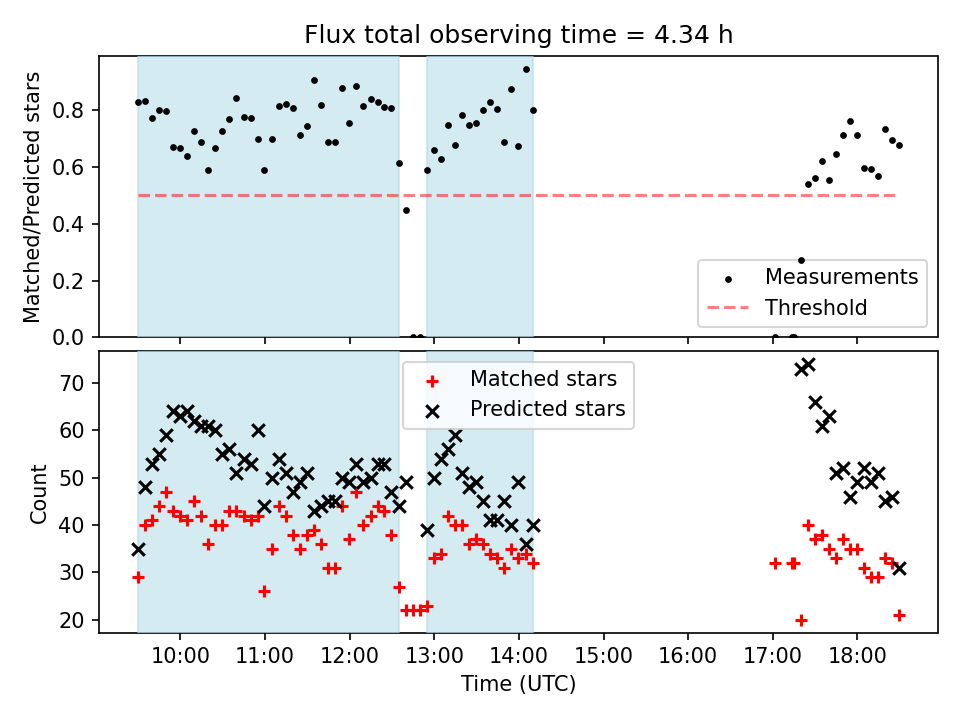 Flux total observing time = 4.34 h

Matched/Predicted stars

0.8
0.6
0.4
0.2
0.0

Measurements
Threshold

Count

70
60
50
40
30
20

Matched stars
Predicted stars

10:00 11:00 12:00 13:00 14:00 15:00 16:00 17:00 18:00

Time (UTC)